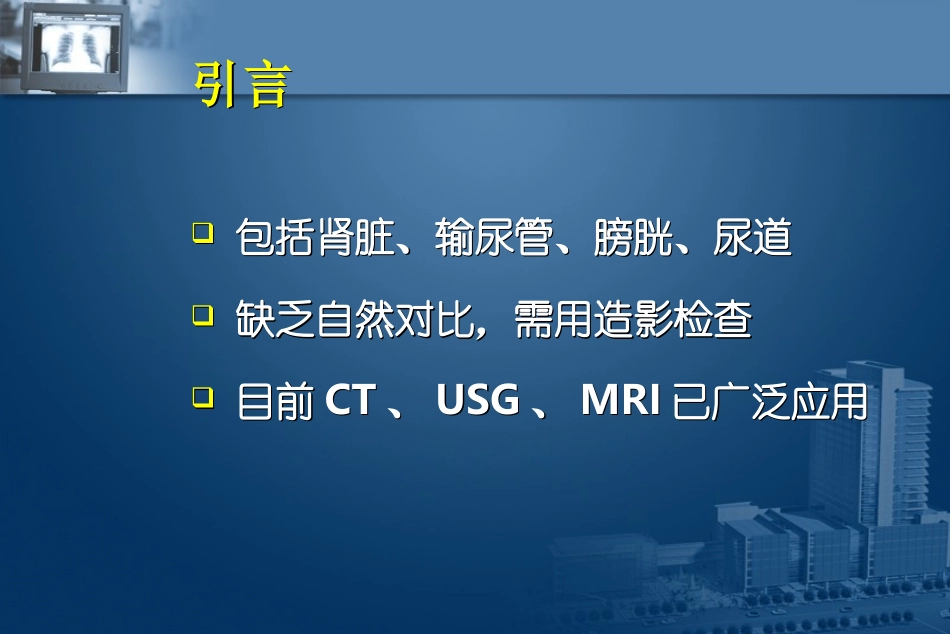 引言

❑ 包括肾脏、输尿管、膀胱、尿道

❑ 缺乏自然对比，需用造影检查

❑ 目前 CT 、 USG 、 MRI 已广泛应用